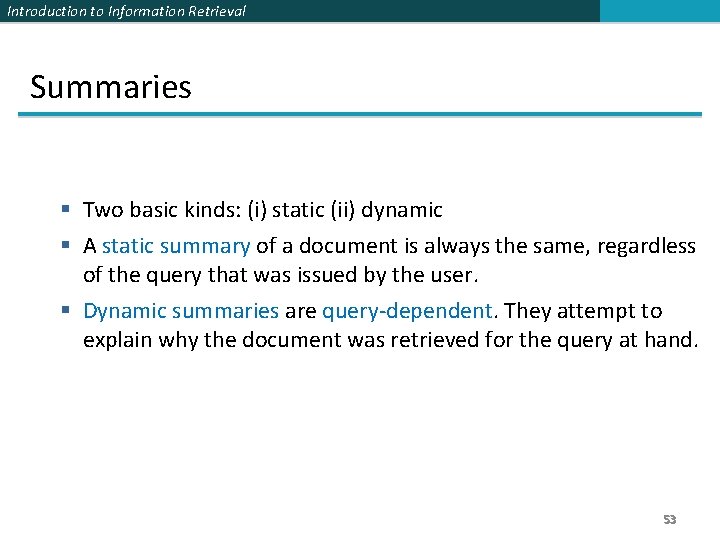 Introduction to Information Retrieval

Summaries

▪ Two basic kinds: (i) static (ii) dynamic

▪ A static summary of a document is always the same, regardless of the query that was issued by the user.

▪ Dynamic summaries are query-dependent. They attempt to explain why the document was retrieved for the query at hand.

53